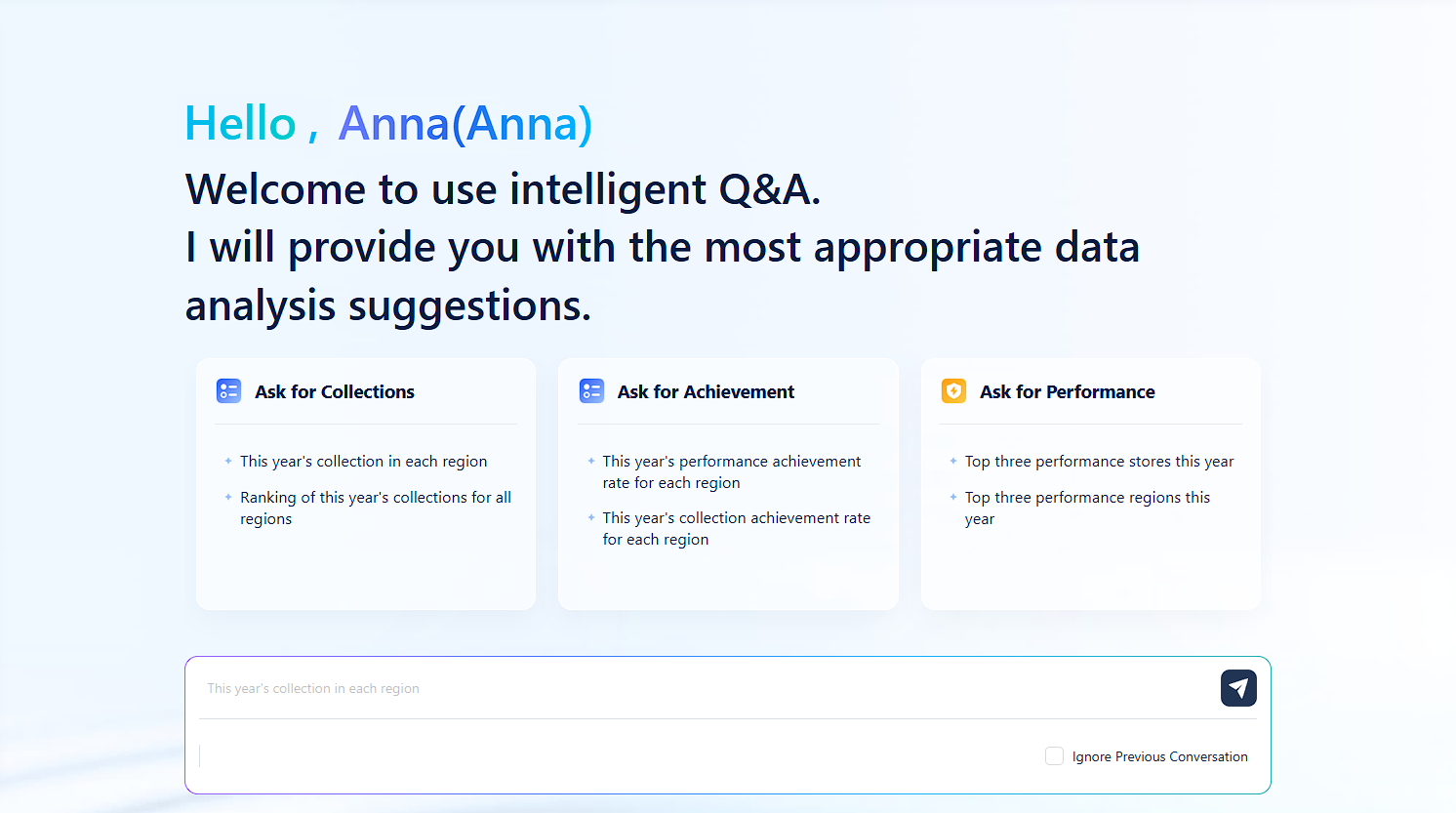 Hello , Anna(Anna)

Welcome to use intelligent Q&A.
I will provide you with the most appropriate data analysis suggestions.

Ask for Collections

This year's collection in each region

Ranking of this year's collections for all regions

Ask for Achievement

This year's performance achievement rate for each region

This year's collection achievement rate for each region

Ask for Performance

Top three performance stores this year

Top three performance regions this year

This year's collection in each region

Ignore Previous Conversation